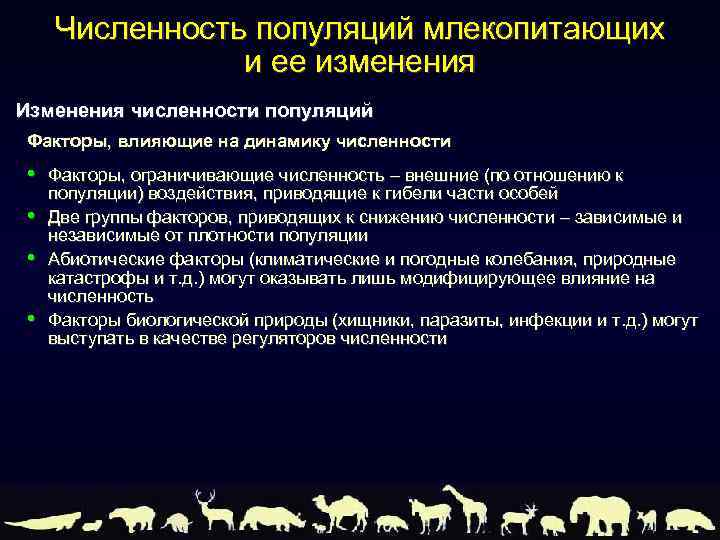 Численность популяций млекопитающих и ее изменения

Изменения численности популяций

Факторы, влияющие на динамику численности

• Факторы, ограничивающие численность – внешние (по отношению к популяции) воздействия, приводящие к гибели части особей
• Две группы факторов, приводящих к снижению численности – зависимые и независимые от плотности популяции
• Абиотические факторы (климатические и погодные колебания, природные катастрофы и т.д.) могут оказывать лишь модифицирующее влияние на численность
• Факторы биологической природы (хищники, паразиты, инфекции и т.д.) могут выступать в качестве регуляторов численности